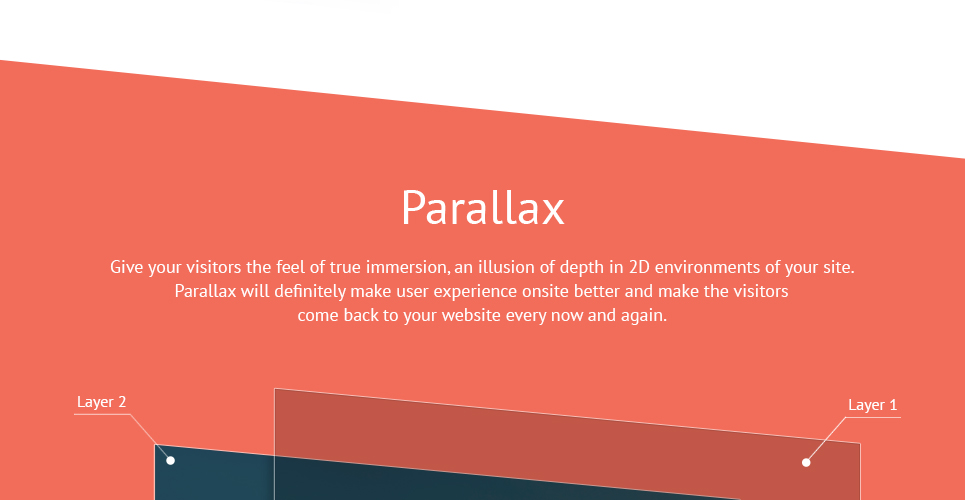 Parallax

Give your visitors the feel of true immersion, an illusion of depth in 2D environments of your site. Parallax will definitely make user experience onsite better and make the visitors come back to your website every now and again.

Layer 2

Layer 1